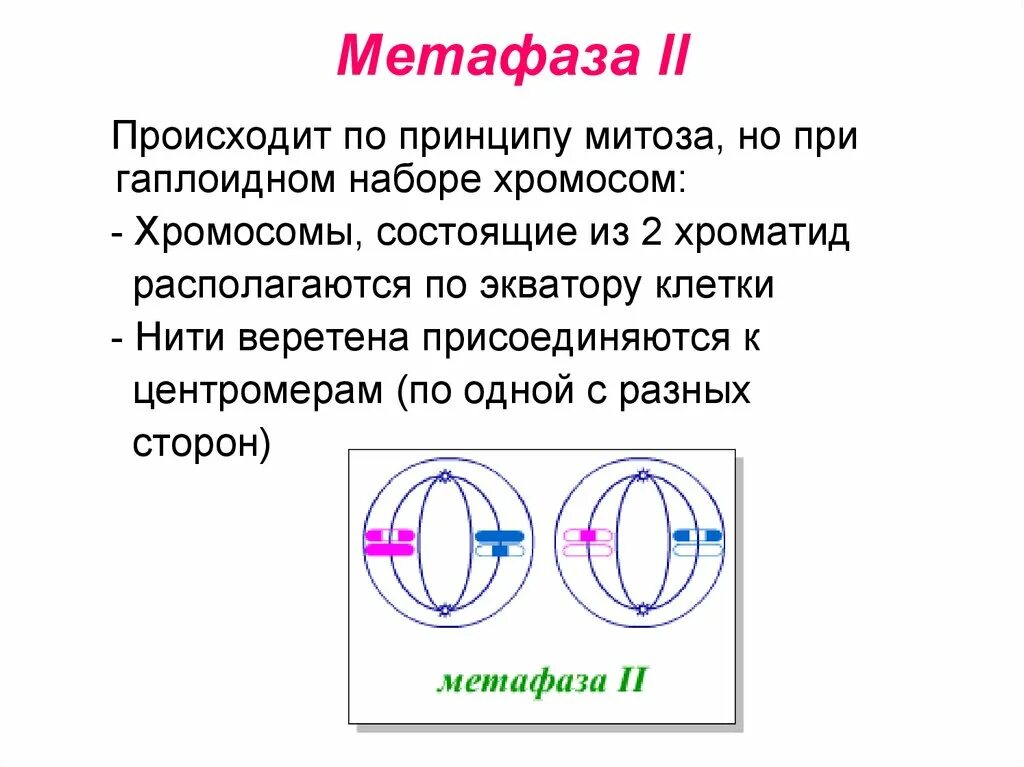 Метафаза II

Происходит по принципу митоза, но при гаплоидном наборе хромосом:

- Хромосомы, состоящие из 2 хроматид располагаются по экватору клетки

- Нити веретена присоединяются к центромерам (по одной с разных сторон)

метафаза II